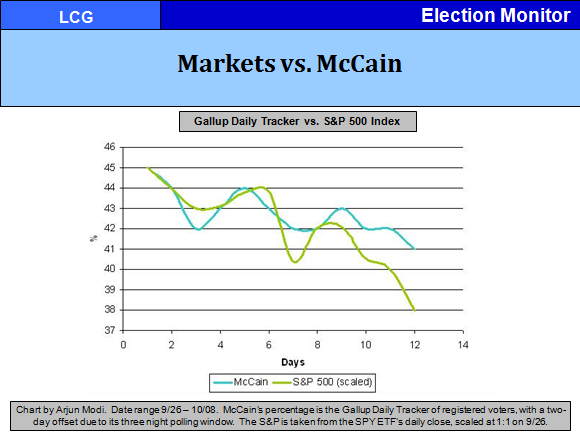 LCG

Election Monitor

Markets vs. McCain

Gallup Daily Tracker vs. S&P 500 Index

46
45
44
43
42
41
40
39
38
37

%

0 2 4 6 8 10 12 14

Days

McCain S&P 500 (scaled)

Chart by Arjun Modi. Date range 9/26 – 10/08. McCain's percentage is the Gallup Daily Tracker of registered voters, with a two-day offset due to its three night polling window. The S&P is taken from the SPY ETF's daily close, scaled at 1:1 on 9/26.